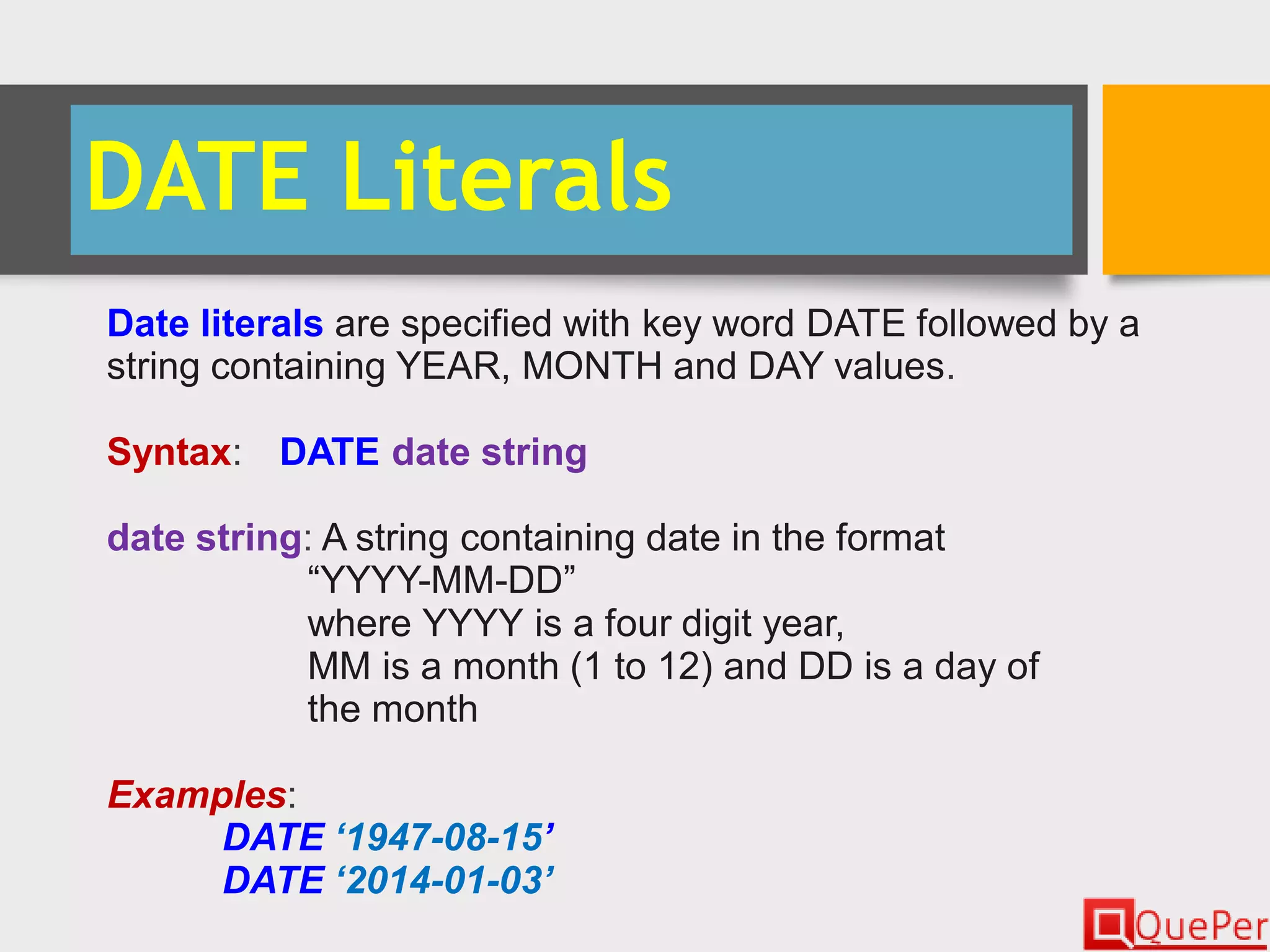 DATE Literals

Date literals are specified with key word DATE followed by a string containing YEAR, MONTH and DAY values.

Syntax: DATE date string

date string: A string containing date in the format “YYYY-MM-DD”
where YYYY is a four digit year,
MM is a month (1 to 12) and DD is a day of the month

Examples:
DATE ‘1947-08-15’
DATE ‘2014-01-03’

QuePer